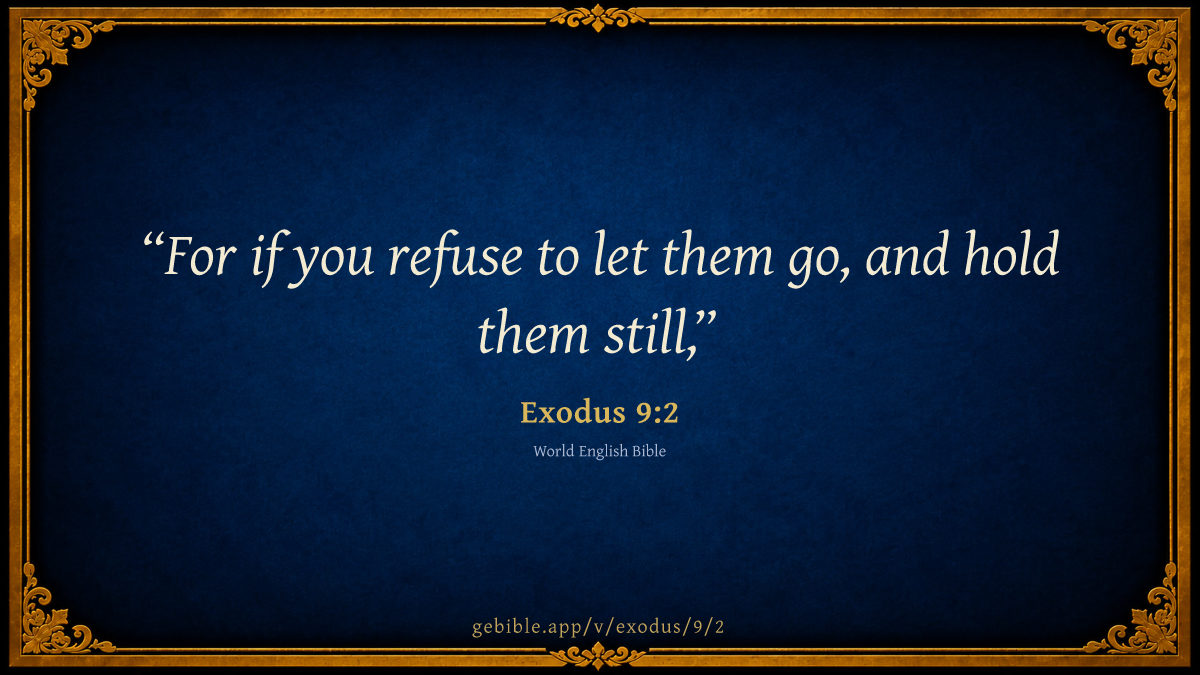 “For if you refuse to let them go, and hold them still,”

Exodus 9:2

World English Bible

gebible.app/v/exodus/9/2